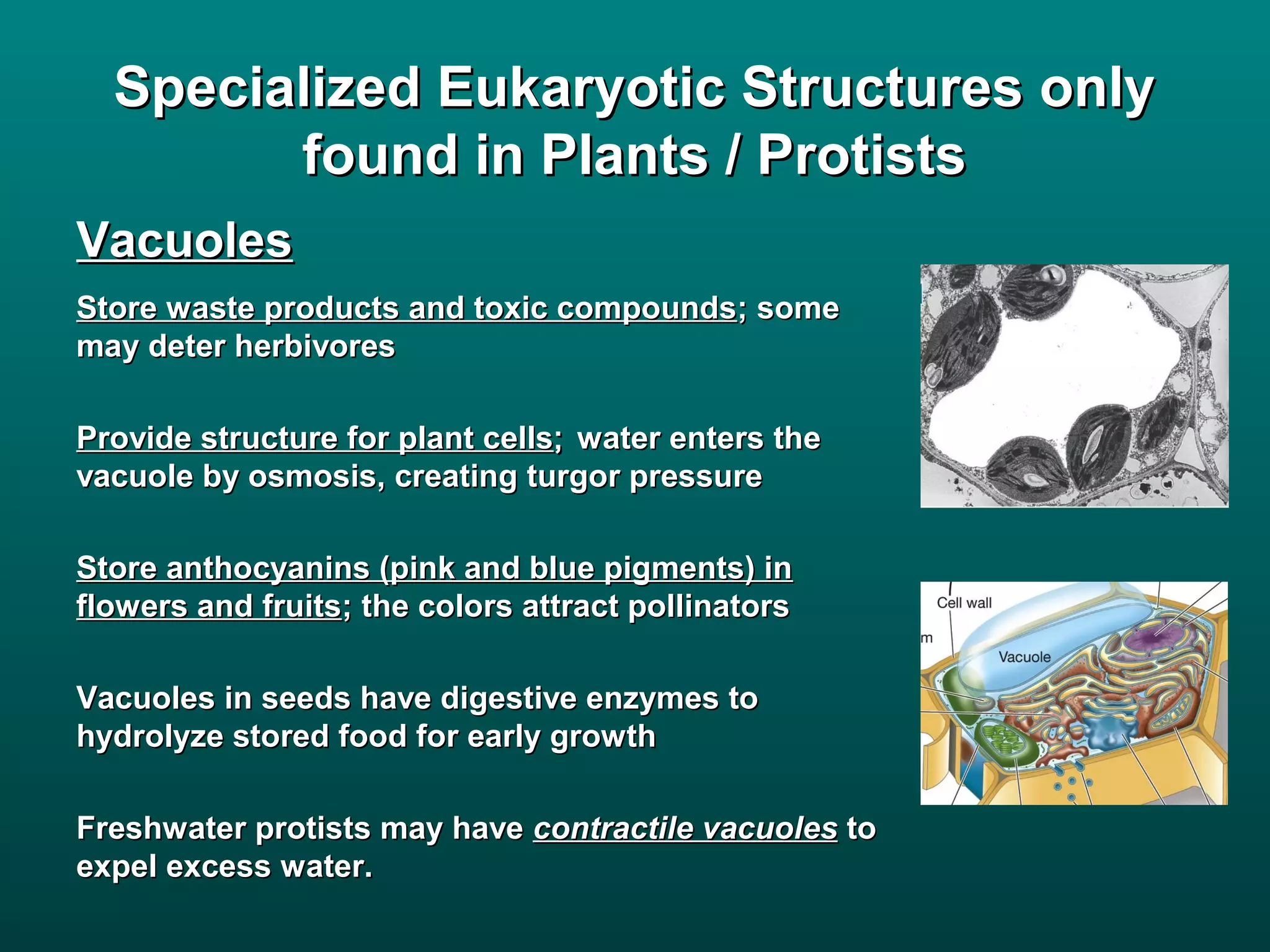 Specialized Eukaryotic Structures only found in Plants / Protists

Vacuoles

Store waste products and toxic compounds; some may deter herbivores

Provide structure for plant cells; water enters the vacuole by osmosis, creating turgor pressure

Store anthocyanins (pink and blue pigments) in flowers and fruits; the colors attract pollinators

Vacuoles in seeds have digestive enzymes to hydrolyze stored food for early growth

Freshwater protists may have contractile vacuoles to expel excess water.

Cell wall

m

Vacuole